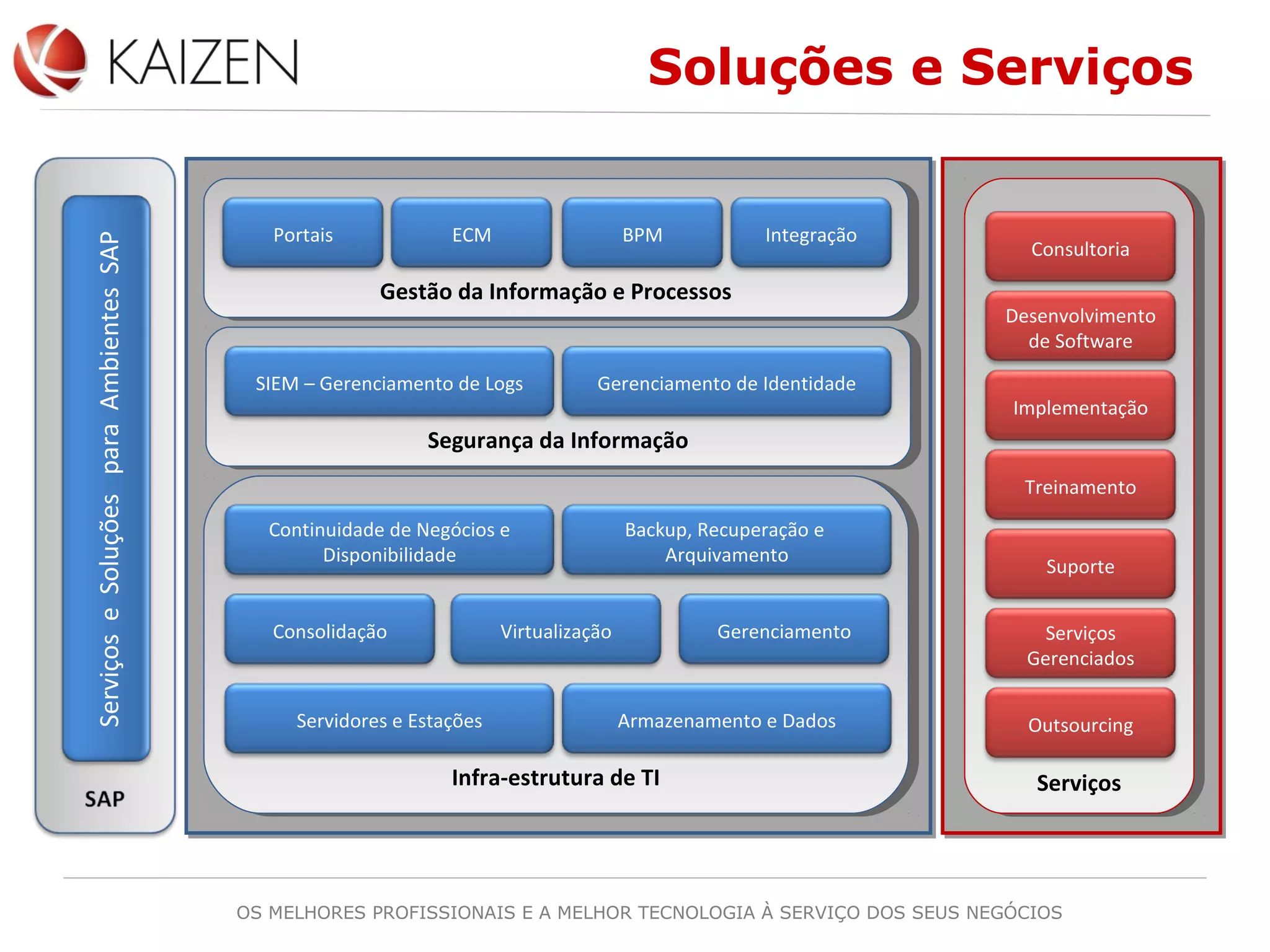 KAIZEN

Soluções e Serviços

Serviços e Soluções para Ambientes SAP

SAP

Portais

ECM

BPM

Integração

Gestão da Informação e Processos

SIEM – Gerenciamento de Logs

Gerenciamento de Identidade

Segurança da Informação

Continuidade de Negócios e Disponibilidade

Backup, Recuperação e Arquivamento

Consolidação

Virtualização

Gerenciamento

Servidores e Estações

Armazenamento e Dados

Infra-estrutura de TI

Consultoria

Desenvolvimento de Software

Implementação

Treinamento

Suporte

Serviços Gerenciados

Outsourcing

Serviços

OS MELHORES PROFISSIONAIS E A MELHOR TECNOLOGIA À SERVIÇO DOS SEUS NEGÓCIOS